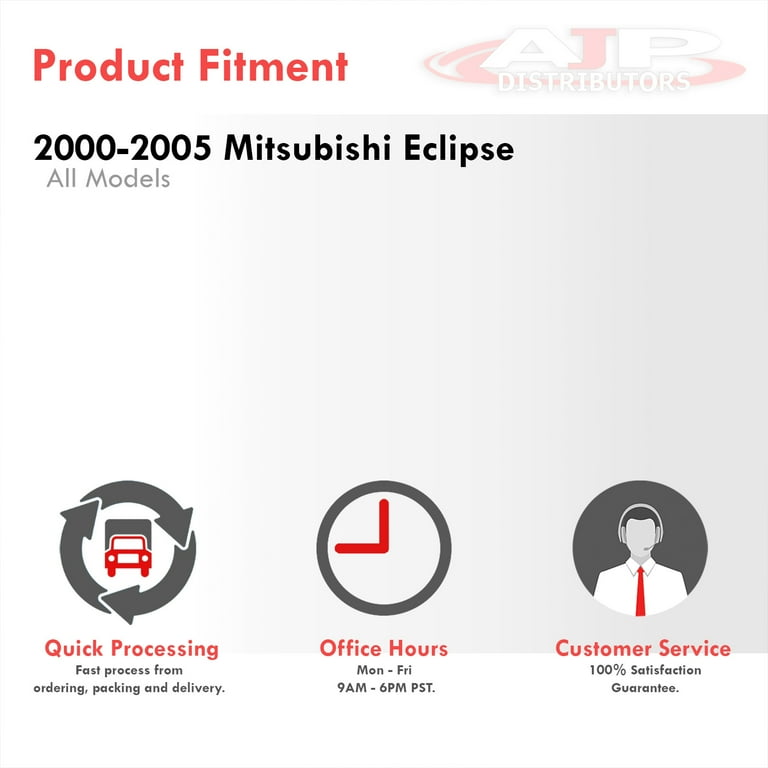 Product Fitment

AJP DISTRIBUTORS

2000-2005 Mitsubishi Eclipse
All Models

Quick Processing
Fast process from ordering, packing and delivery.

Office Hours
Mon - Fri
9AM - 6PM PST.

Customer Service
100% Satisfaction Guarantee.